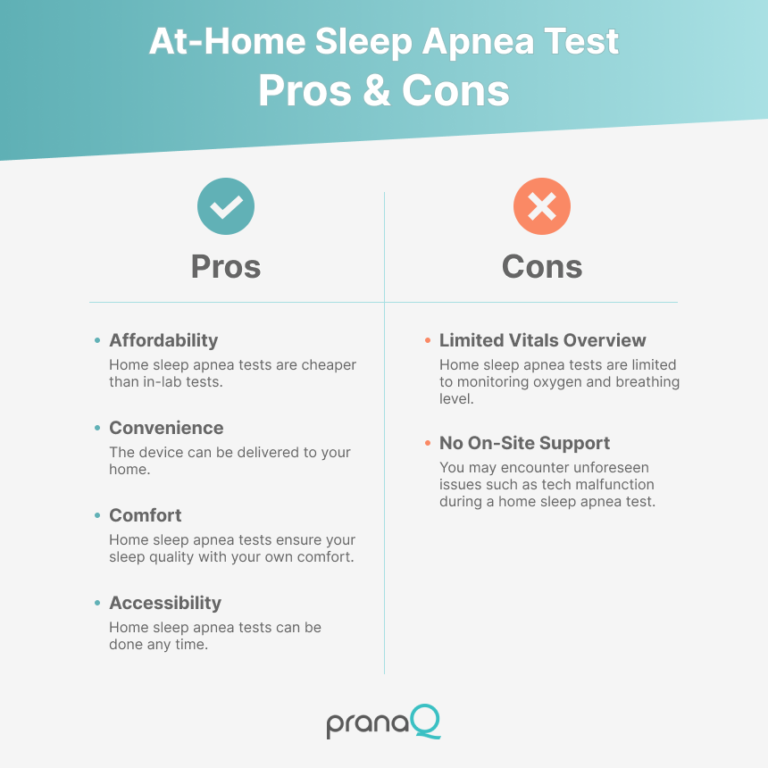 At-Home Sleep Apnea Test
Pros & Cons

Pros

• Affordability
Home sleep apnea tests are cheaper than in-lab tests.

• Convenience
The device can be delivered to your home.

• Comfort
Home sleep apnea tests ensure your sleep quality with your own comfort.

• Accessibility
Home sleep apnea tests can be done any time.

Cons

• Limited Vitals Overview
Home sleep apnea tests are limited to monitoring oxygen and breathing level.

• No On-Site Support
You may encounter unforeseen issues such as tech malfunction during a home sleep apnea test.

pranaQ